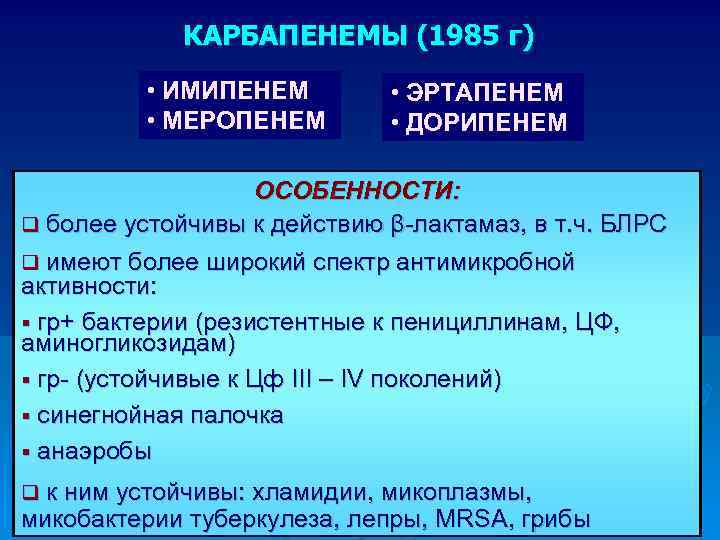 КАРБАПЕНЕМЫ (1985 г)

• ИМИПЕНЕМ
• МЕРОПЕНЕМ

• ЭРТАПЕНЕМ
• ДОРИПЕНЕМ

ОСОБЕННОСТИ:

❑ более устойчивы к действию β-лактамаз, в т.ч. БЛРС

❑ имеют более широкий спектр антимикробной активности:

▪ гр+ бактерии (резистентные к пенициллинам, ЦФ, аминогликозидам)

▪ гр- (устойчивые к Цф III – IV поколений)

▪ синегнойная палочка

▪ анаэробы

❑ к ним устойчивы: хламидии, микоплазмы, микобактерии туберкулеза, лепры, MRSA, грибы